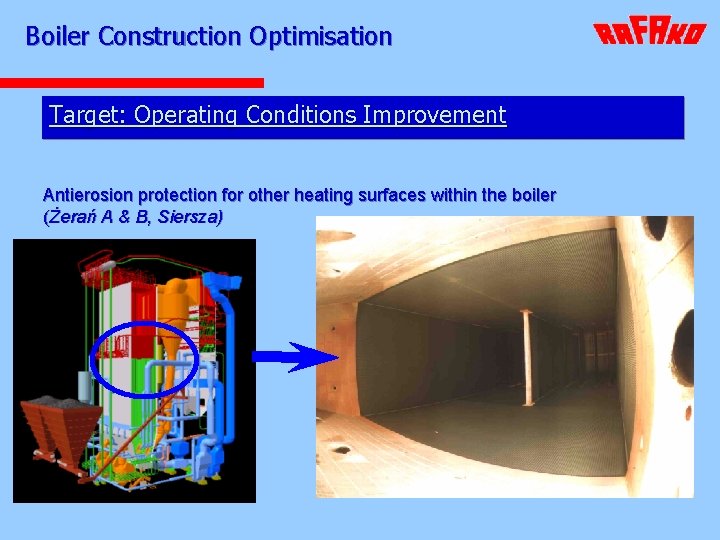 Boiler Construction Optimisation

RAFAKO

Target: Operating Conditions Improvement

Antierosion protection for other heating surfaces within the boiler (Żerań A & B, Siersza)